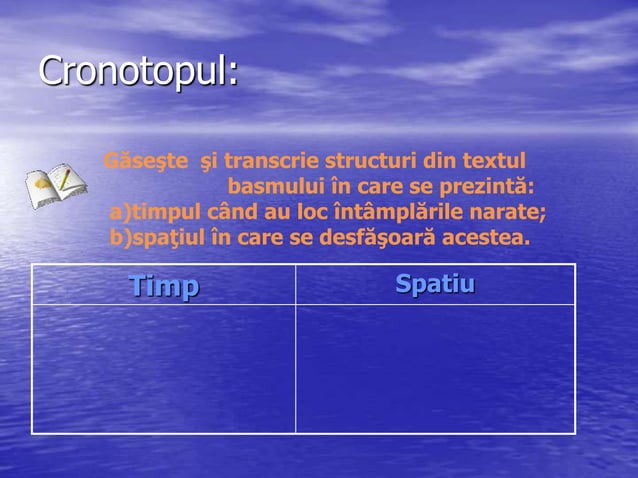 Cronotopul:

Găseşte şi transcrie structuri din textul basmului în care se prezintă:
a)timpul când au loc întâmplările narate;
b)spaţiul în care se desfăşoară acestea.

| Timp | Spatiu |
|---|---|
| | |